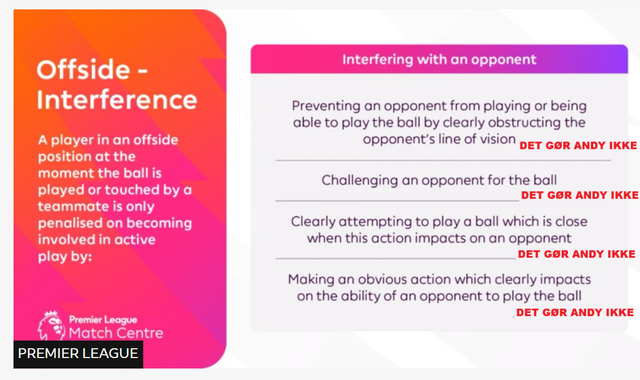 Offside - Interference

A player in an offside position at the moment the ball is played or touched by a teammate is only penalised on becoming involved in active play by:

Premier League
Match Centre

PREMIER LEAGUE

Interfering with an opponent

Preventing an opponent from playing or being able to play the ball by clearly obstructing the opponent's line of vision

DET GØR ANDY IKKE

Challenging an opponent for the ball

DET GØR ANDY IKKE

Clearly attempting to play a ball which is close when this action impacts on an opponent

DET GØR ANDY IKKE

Making an obvious action which clearly impacts on the ability of an opponent to play the ball

DET GØR ANDY IKKE